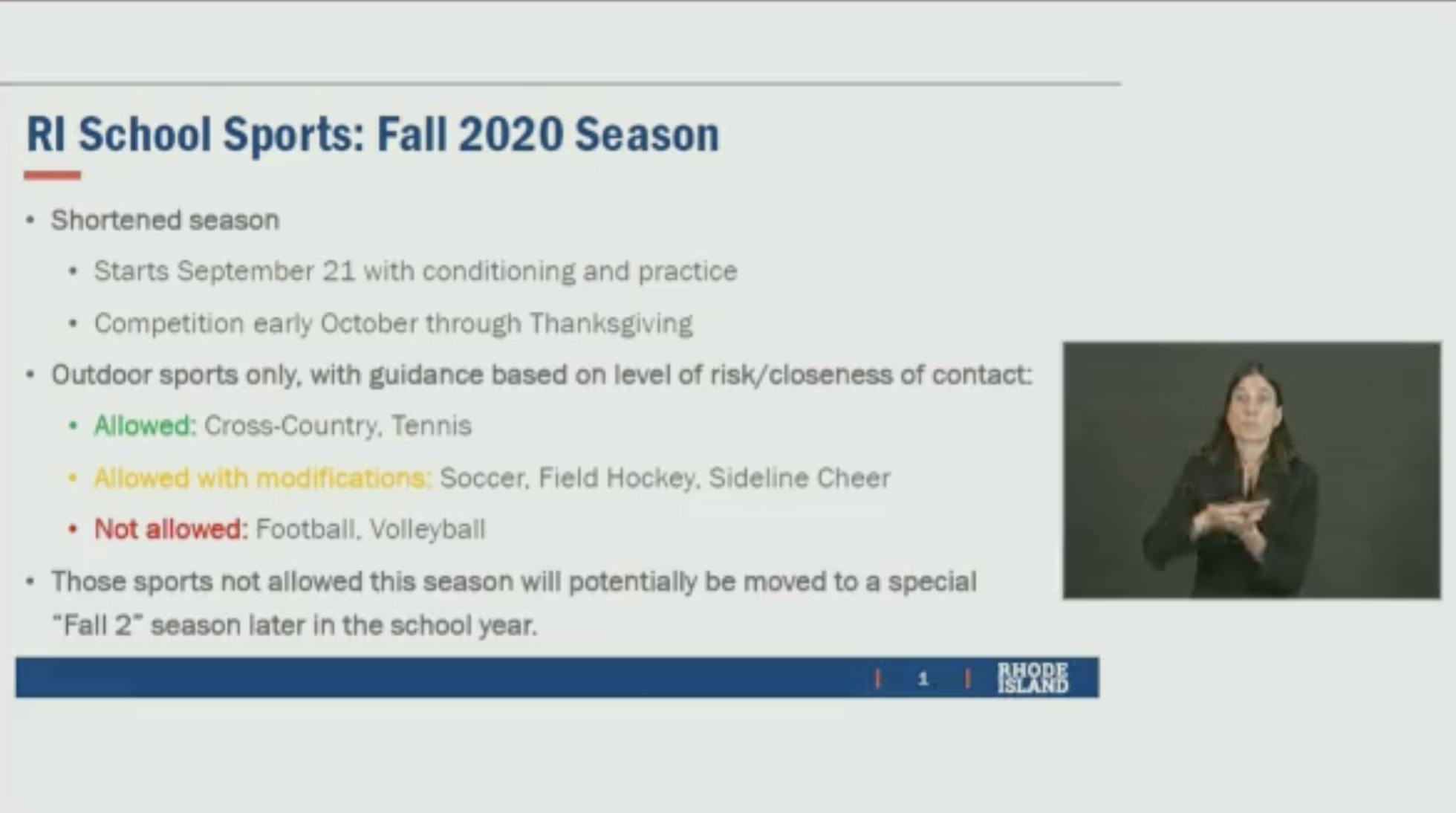 RI School Sports: Fall 2020 Season

• Shortened season
  • Starts September 21 with conditioning and practice
  • Competition early October through Thanksgiving
• Outdoor sports only, with guidance based on level of risk/closeness of contact:
  • Allowed: Cross-Country, Tennis
  • Allowed with modifications: Soccer, Field Hockey, Sideline Cheer
  • Not allowed: Football, Volleyball
• Those sports not allowed this season will potentially be moved to a special "Fall 2" season later in the school year.

1

RHODE ISLAND